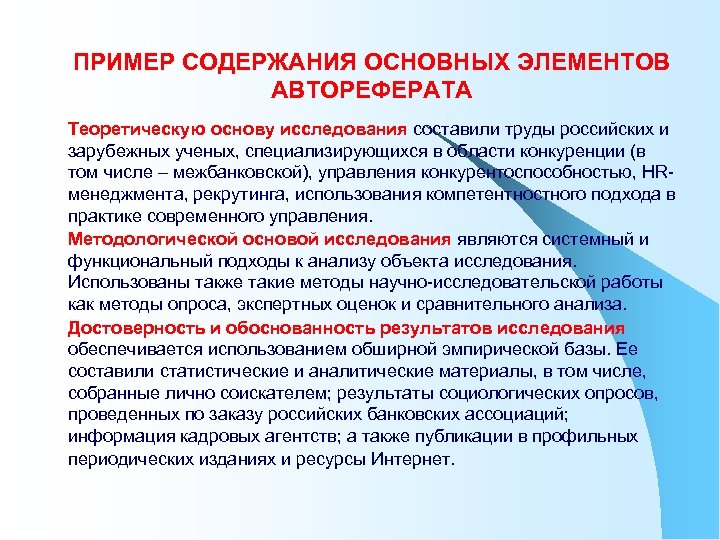 ПРИМЕР СОДЕРЖАНИЯ ОСНОВНЫХ ЭЛЕМЕНТОВ АВТОРЕФЕРАТА

Теоретическую основу исследования составили труды российских и зарубежных ученых, специализирующихся в области конкуренции (в том числе – межбанковской), управления конкурентоспособностью, HR-менеджмента, рекрутинга, использования компетентностного подхода в практике современного управления.

Методологической основой исследования являются системный и функциональный подходы к анализу объекта исследования. Использованы также такие методы научно-исследовательской работы как методы опроса, экспертных оценок и сравнительного анализа.

Достоверность и обоснованность результатов исследования обеспечивается использованием обширной эмпирической базы. Ее составили статистические и аналитические материалы, в том числе, собранные лично соискателем; результаты социологических опросов, проведенных по заказу российских банковских ассоциаций; информация кадровых агентств; а также публикации в профильных периодических изданиях и ресурсы Интернет.